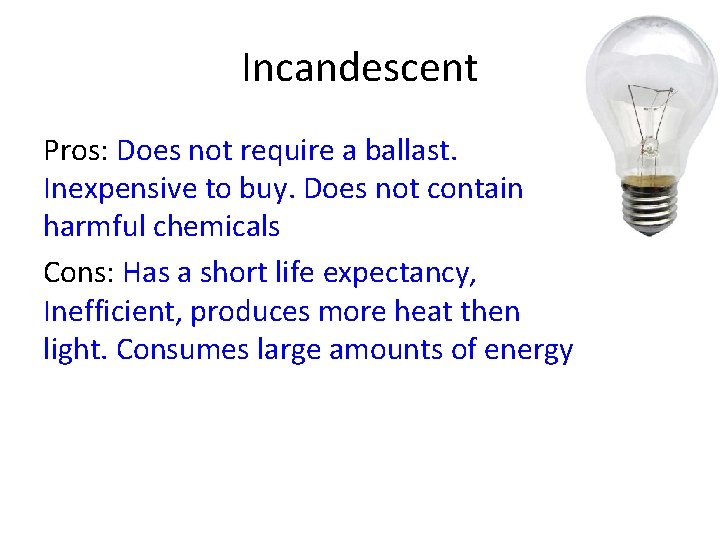 Incandescent

Pros: Does not require a ballast. Inexpensive to buy. Does not contain harmful chemicals

Cons: Has a short life expectancy, Inefficient, produces more heat then light. Consumes large amounts of energy